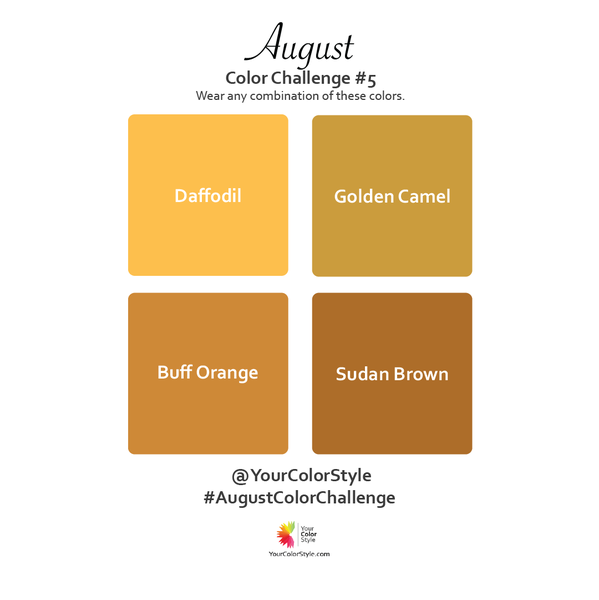 August

Color Challenge #5

Wear any combination of these colors.

Daffodil

Golden Camel

Buff Orange

Sudan Brown

@YourColorStyle

#AugustColorChallenge

Your Color Style

YourColorStyle.com